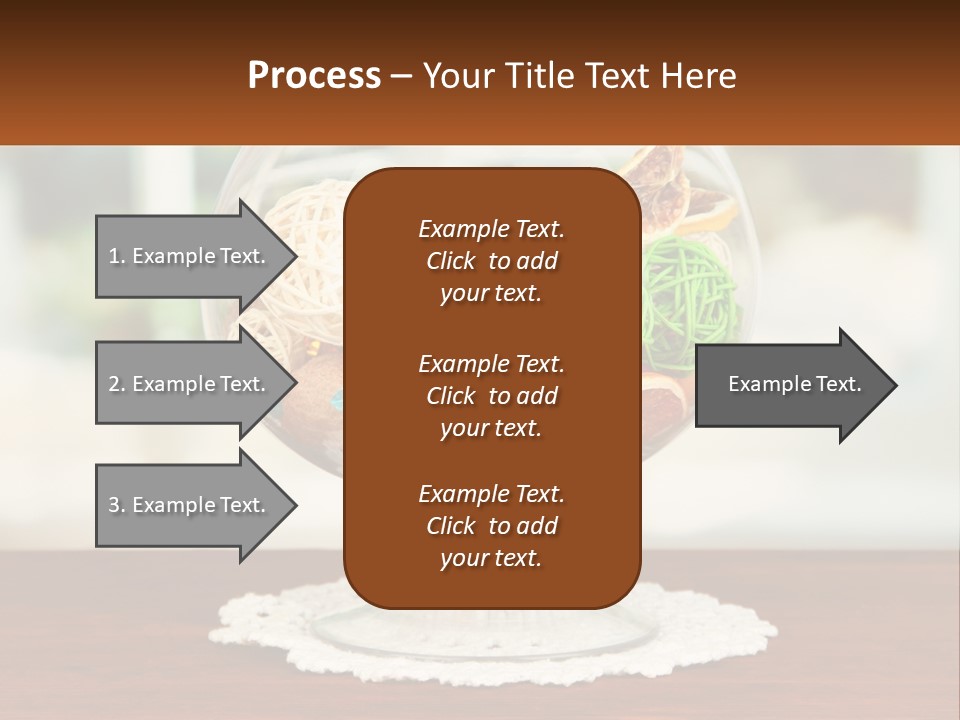 Process – Your Title Text Here

1. Example Text.

2. Example Text.

3. Example Text.

Example Text. Click to add your text.

Example Text. Click to add your text.

Example Text. Click to add your text.

Example Text.